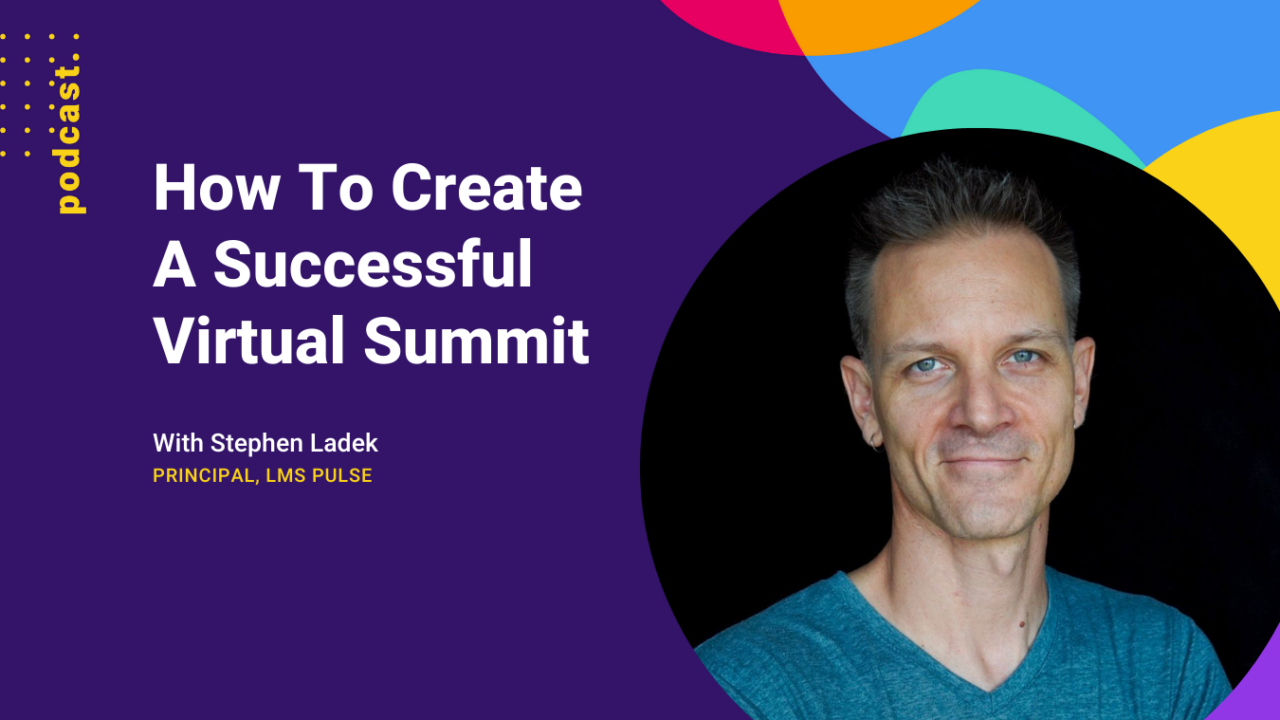 podcast.

How To Create A Successful Virtual Summit

With Stephen Ladek
PRINCIPAL, LMS PULSE